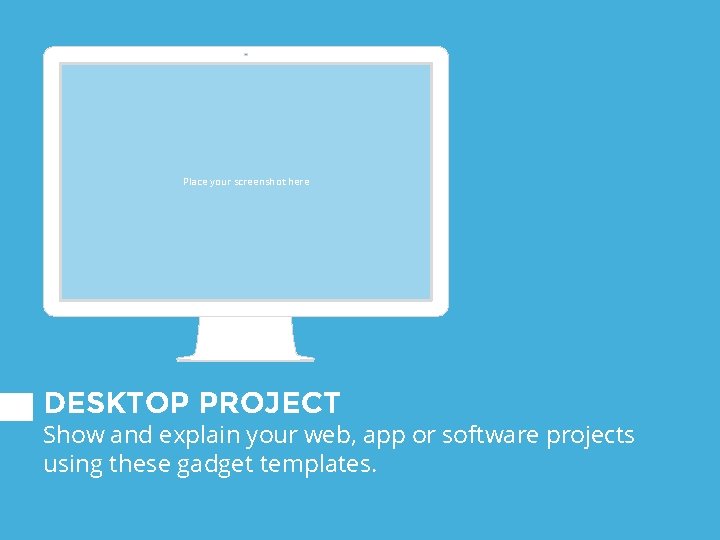 Place your screenshot here

DESKTOP PROJECT

Show and explain your web, app or software projects using these gadget templates.